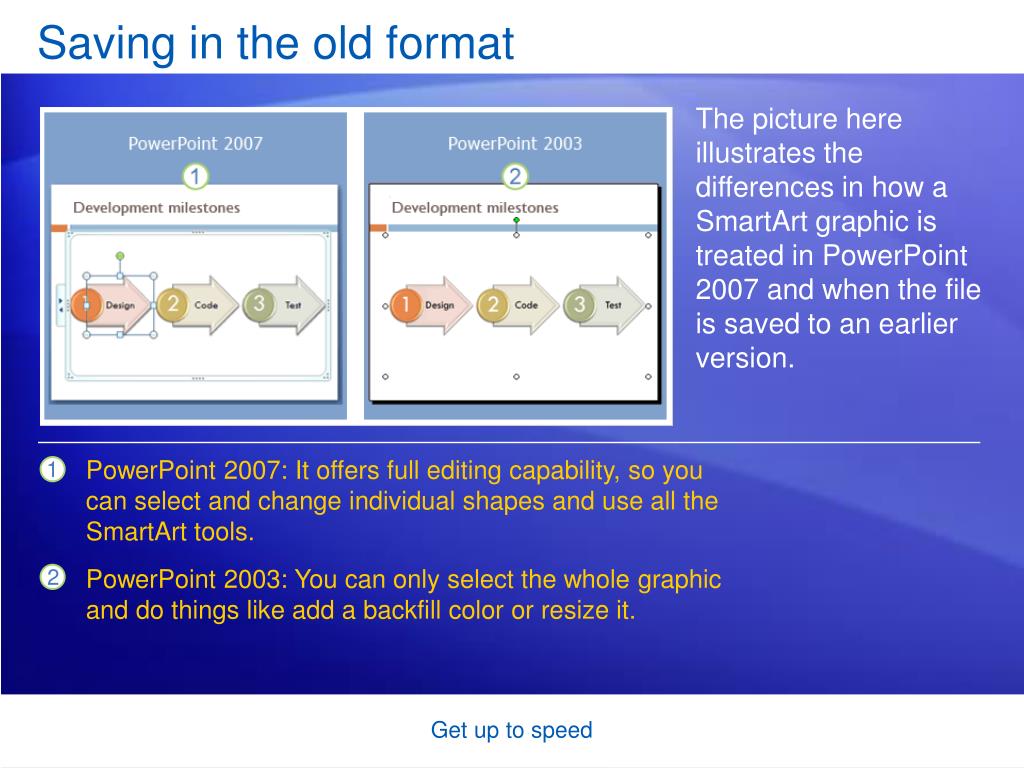 Saving in the old format

PowerPoint 2007

1

Development milestones

1 Design
2 Code
3 Test

PowerPoint 2003

2

Development milestones

1 Design
2 Code
3 Test

The picture here illustrates the differences in how a SmartArt graphic is treated in PowerPoint 2007 and when the file is saved to an earlier version.

1 PowerPoint 2007: It offers full editing capability, so you can select and change individual shapes and use all the SmartArt tools.

2 PowerPoint 2003: You can only select the whole graphic and do things like add a backfill color or resize it.

Get up to speed